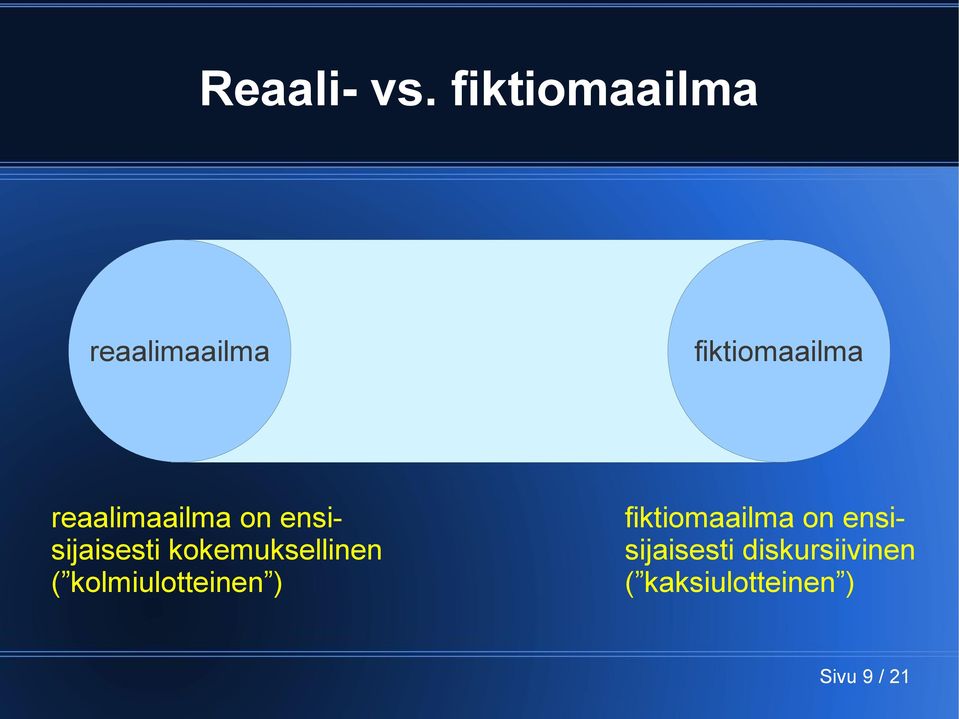 Reaali- vs. fiktiomaailma

reaalimaailma

fiktiomaailma

reaalimaailma on ensisijaisesti kokemuksellinen (”kolmiulotteinen”)

fiktiomaailma on ensisijaisesti diskursiivinen (”kaksiulotteinen”)

Sivu 9 / 21